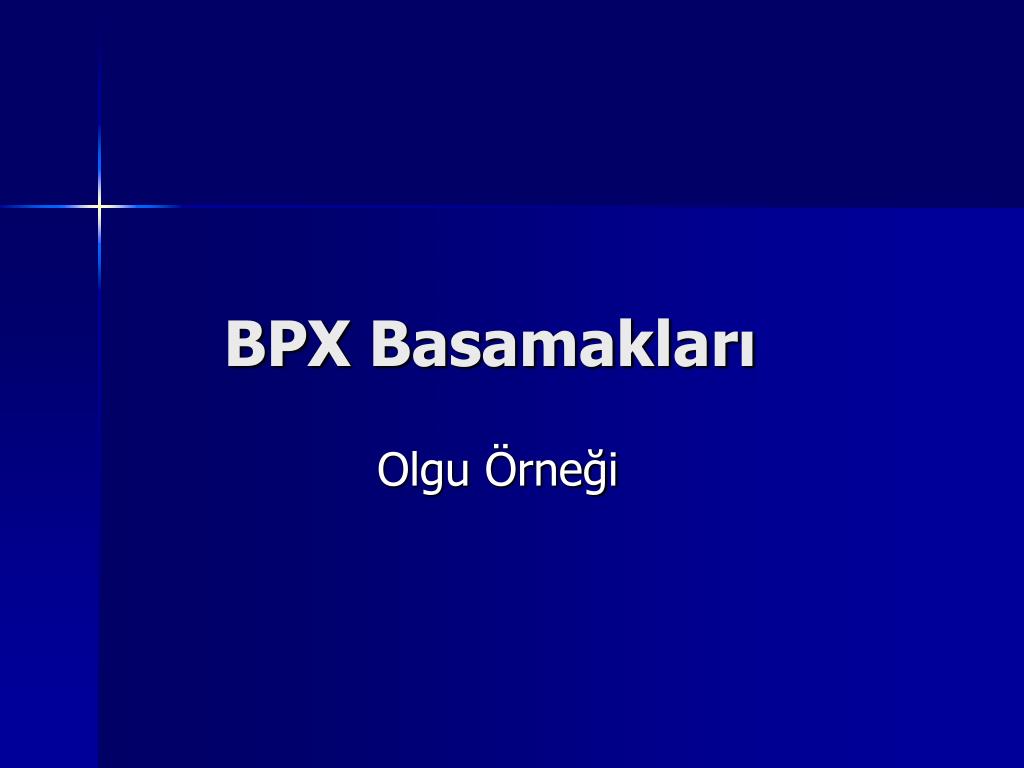 BPX Basamakları

Olgu Örneği